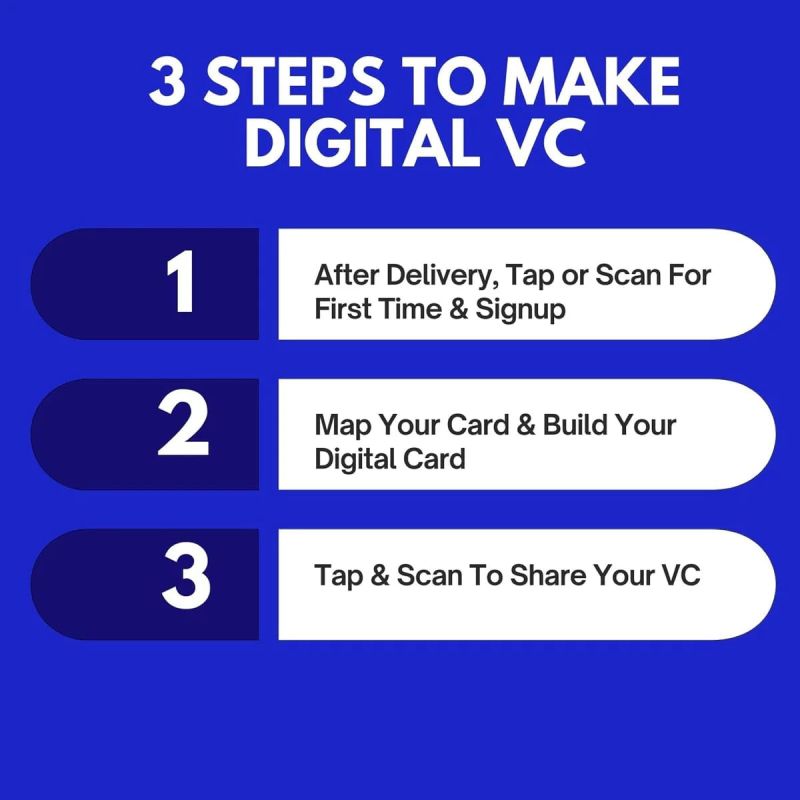 3 STEPS TO MAKE DIGITAL VC

1

After Delivery, Tap or Scan For First Time & Signup

2

Map Your Card & Build Your Digital Card

3

Tap & Scan To Share Your VC